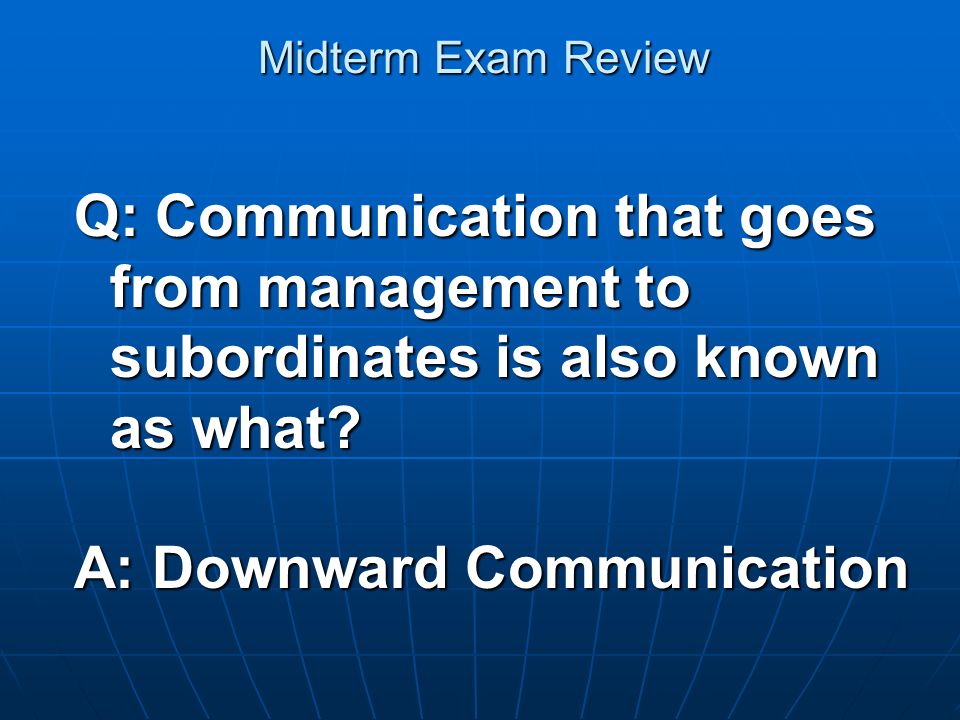 Midterm Exam Review

Q: Communication that goes from management to subordinates is also known as what?

A: Downward Communication